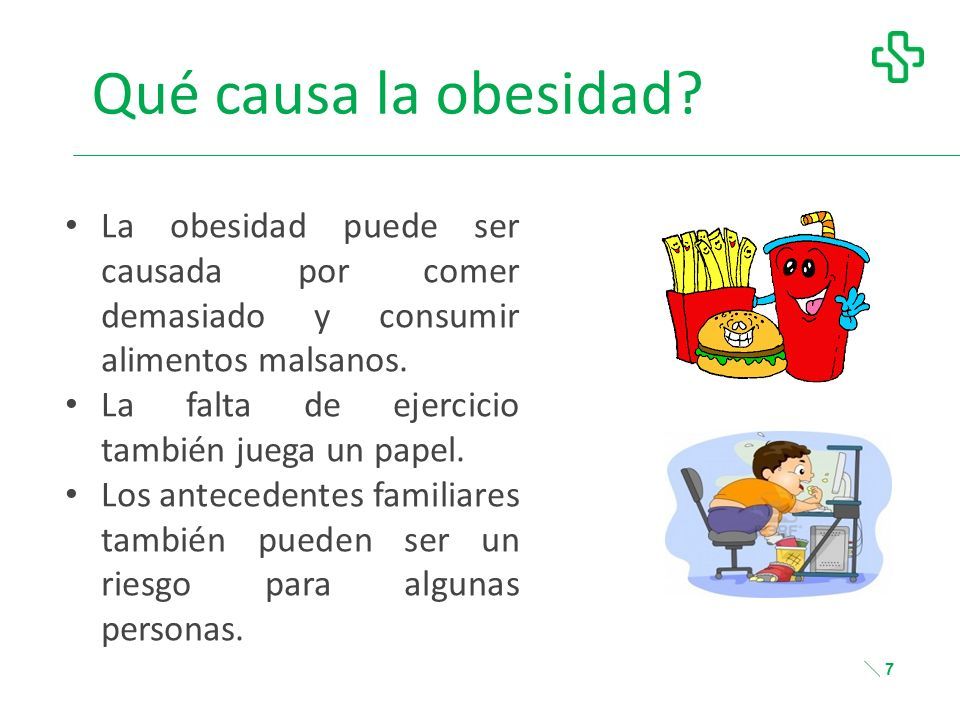 Qué causa la obesidad?

• La obesidad puede ser causada por comer demasiado y consumir alimentos malsanos.
• La falta de ejercicio también juega un papel.
• Los antecedentes familiares también pueden ser un riesgo para algunas personas.

7